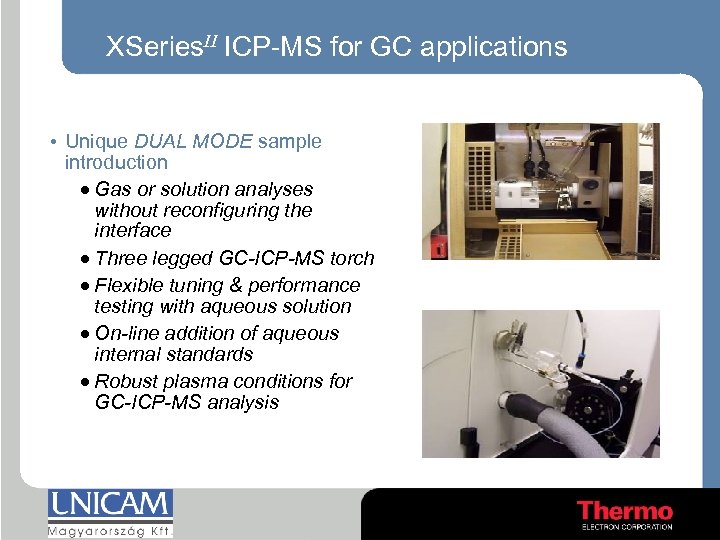 XSeries$^{II}$ ICP-MS for GC applications

• Unique DUAL MODE sample introduction
• Gas or solution analyses without reconfiguring the interface
• Three legged GC-ICP-MS torch
• Flexible tuning & performance testing with aqueous solution
• On-line addition of aqueous internal standards
• Robust plasma conditions for GC-ICP-MS analysis

UNICAM
Magyarország Kft.

Thermo
ELECTRON CORPORATION